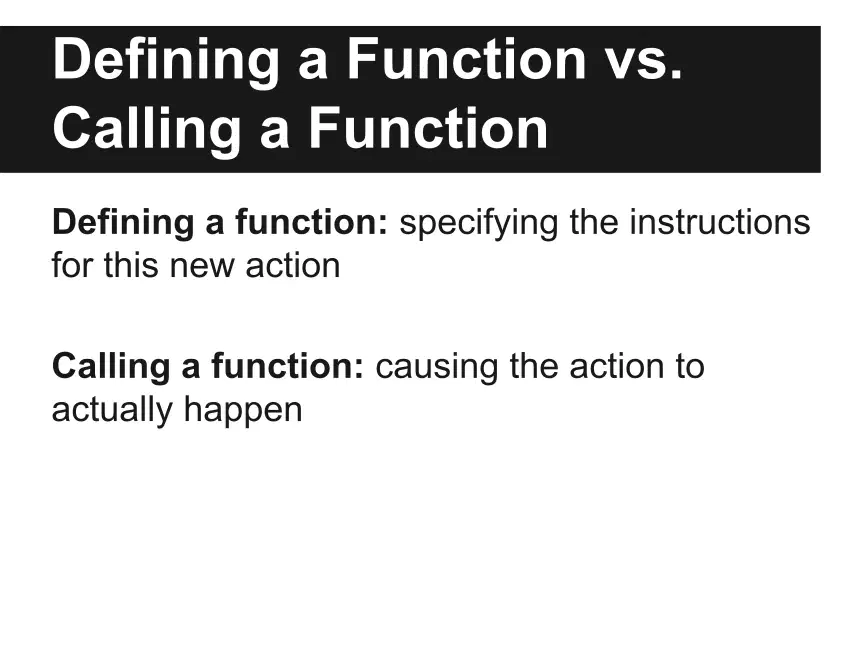 Defining a Function vs. Calling a Function

Defining a function: specifying the instructions for this new action

Calling a function: causing the action to actually happen